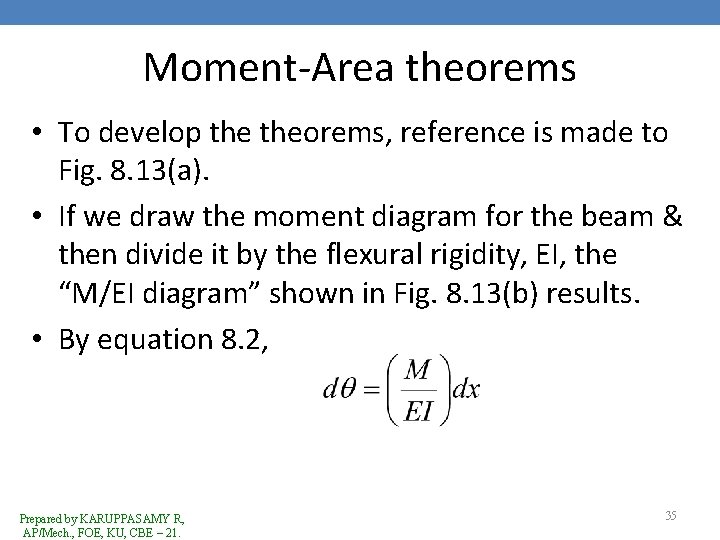 Moment-Area theorems

• To develop the theorems, reference is made to Fig. 8.13(a).

• If we draw the moment diagram for the beam & then divide it by the flexural rigidity, EI, the “M/EI diagram” shown in Fig. 8.13(b) results.

• By equation 8.2,

$d\theta = \left(\frac{M}{EI}\right)dx$

Prepared by KARUPPASAMY R, AP/Mech., FOE, KU, CBE – 21.

35